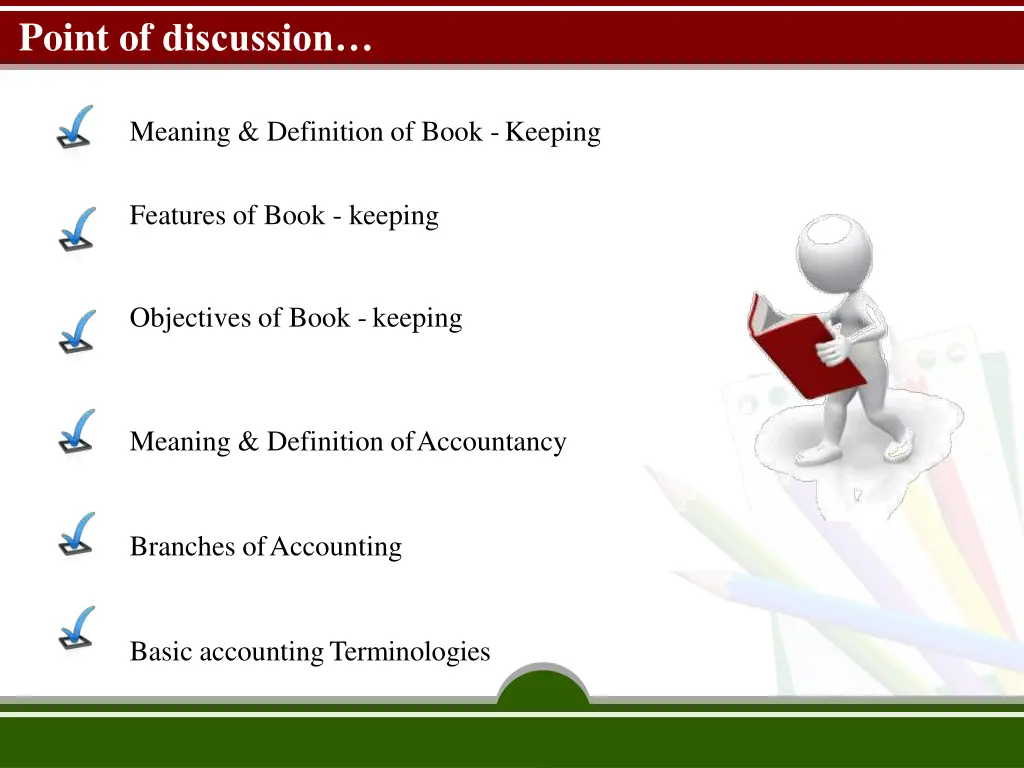 Point of discussion…

Meaning & Definition of Book - Keeping

Features of Book - keeping

Objectives of Book - keeping

Meaning & Definition of Accountancy

Branches of Accounting

Basic accounting Terminologies